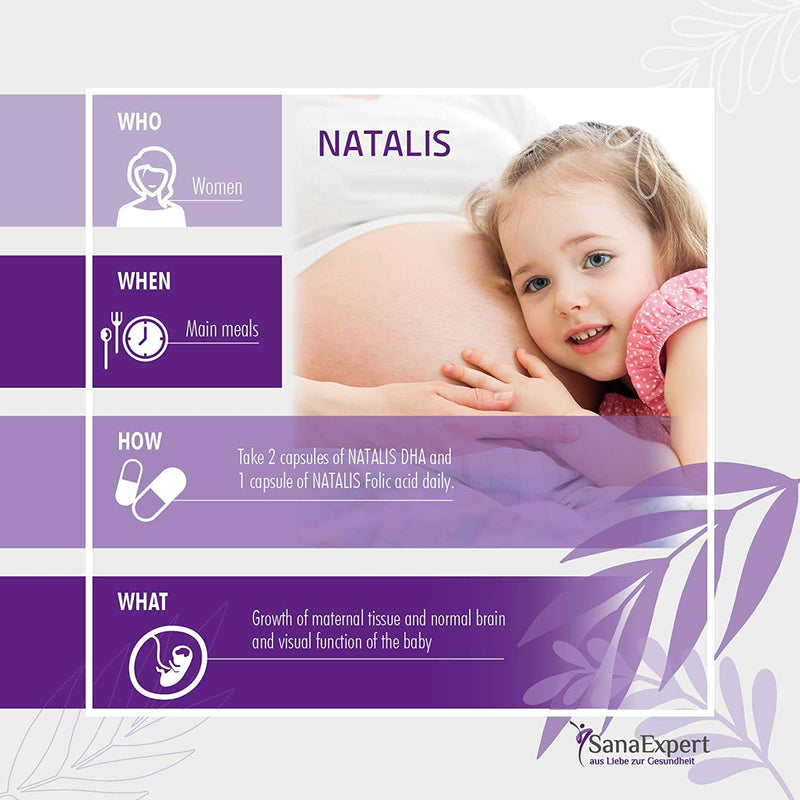 WHO

Women

NATALIS

WHEN

Main meals

HOW

Take 2 capsules of NATALIS DHA and 1 capsule of NATALIS Folic acid daily.

WHAT

Growth of maternal tissue and normal brain and visual function of the baby

SanaExpert
aus Liebe zur Gesundheit